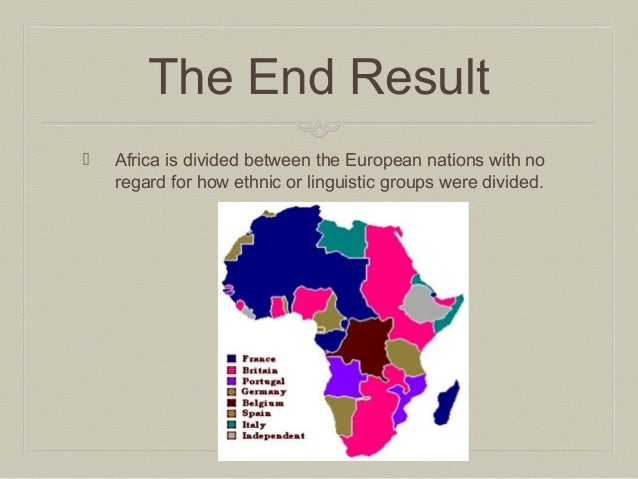 The End Result

Africa is divided between the European nations with no regard for how ethnic or linguistic groups were divided.

France
Britain
Portugal
Germany
Belgium
Spain
Italy
Independent